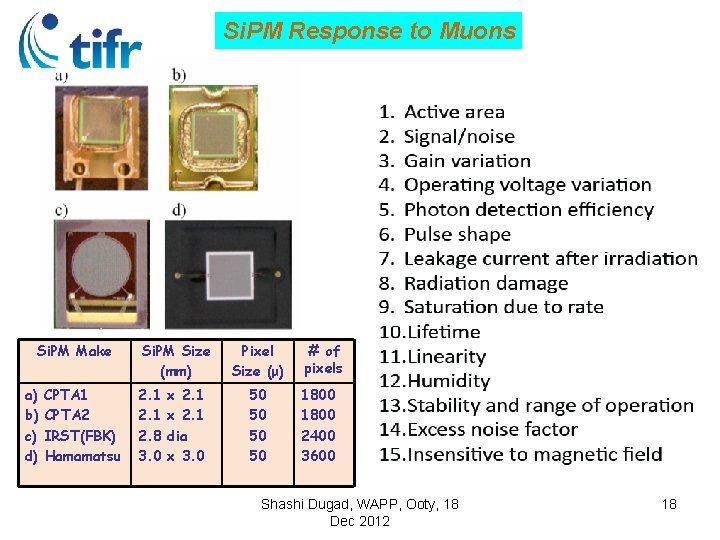 tifr

SiPM Response to Muons

a)

b)

c)

d)

| SiPM Make | SiPM Size (mm) | Pixel Size (μ) | # of pixels |
|---|---|---|---|
| a) CPTA1 | 2.1 x 2.1 | 50 | 1800 |
| b) CPTA2 | 2.1 x 2.1 | 50 | 1800 |
| c) IRST(FBK) | 2.8 dia | 50 | 2400 |
| d) Hamamatsu | 3.0 x 3.0 | 50 | 3600 |

1. Active area
2. Signal/noise
3. Gain variation
4. Operating voltage variation
5. Photon detection efficiency
6. Pulse shape
7. Leakage current after irradiation
8. Radiation damage
9. Saturation due to rate
10.Lifetime
11.Linearity
12.Humidity
13.Stability and range of operation
14.Excess noise factor
15.Insensitive to magnetic field

Shashi Dugad, WAPP, Ooty, 18 Dec 2012

18